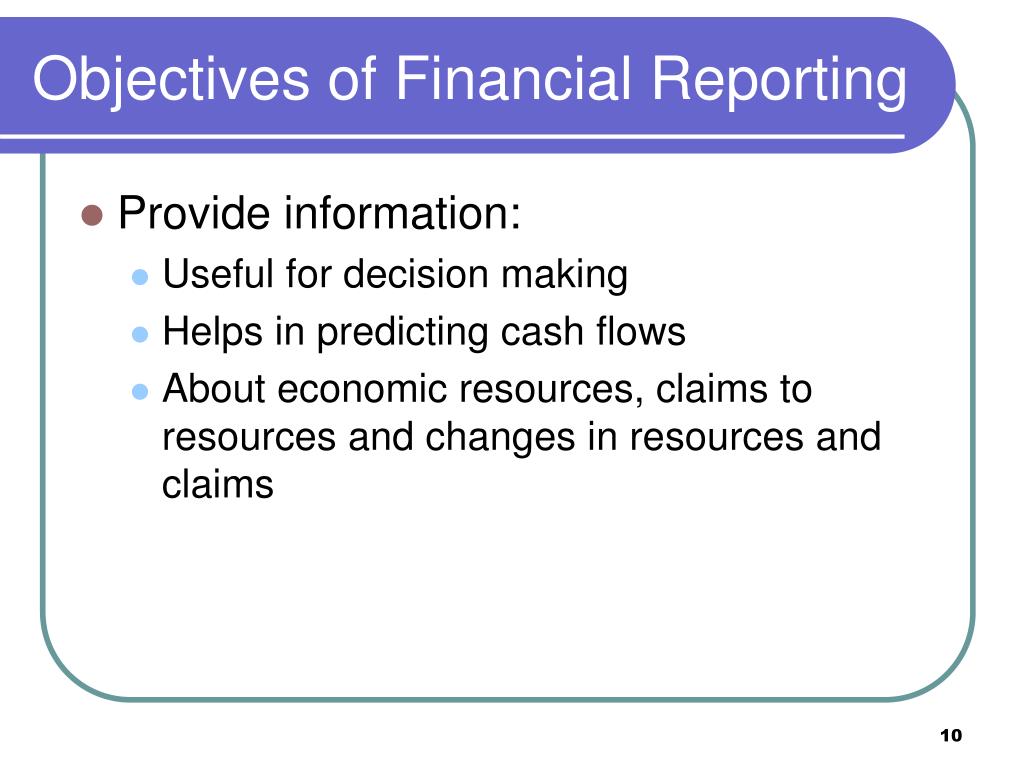 Objectives of Financial Reporting

- Provide information:
  - Useful for decision making
  - Helps in predicting cash flows
  - About economic resources, claims to resources and changes in resources and claims

10